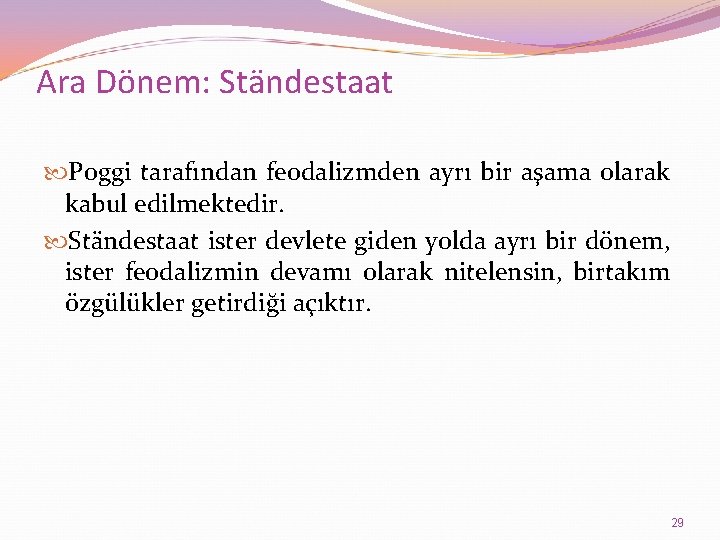 Ara Dönem: Ständestaat

Poggi tarafından feodalizmden ayrı bir aşama olarak kabul edilmektedir.

Ständestaat ister devlete giden yolda ayrı bir dönem, ister feodalizmin devamı olarak nitelensin, birtakım özgülükler getirdiği açıktır.

29